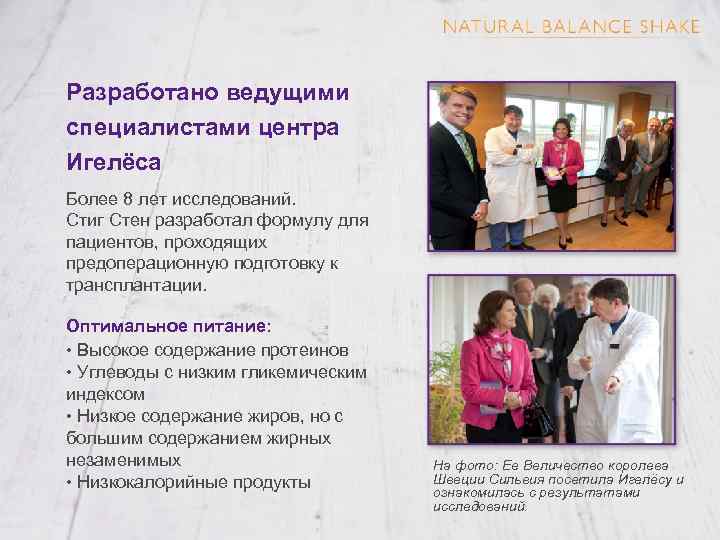 NATURAL BALANCE SHAKE

Разработано ведущими специалистами центра Игелёса

Более 8 лет исследований. Стиг Стен разработал формулу для пациентов, проходящих предоперационную подготовку к трансплантации.

Оптимальное питание:
• Высокое содержание протеинов
• Углеводы с низким гликемическим индексом
• Низкое содержание жиров, но с большим содержанием жирных незаменимых
• Низкокалорийные продукты

На фото: Ее Величество королева Швеции Сильвия посетила Игелёсу и ознакомилась с результатами исследований.